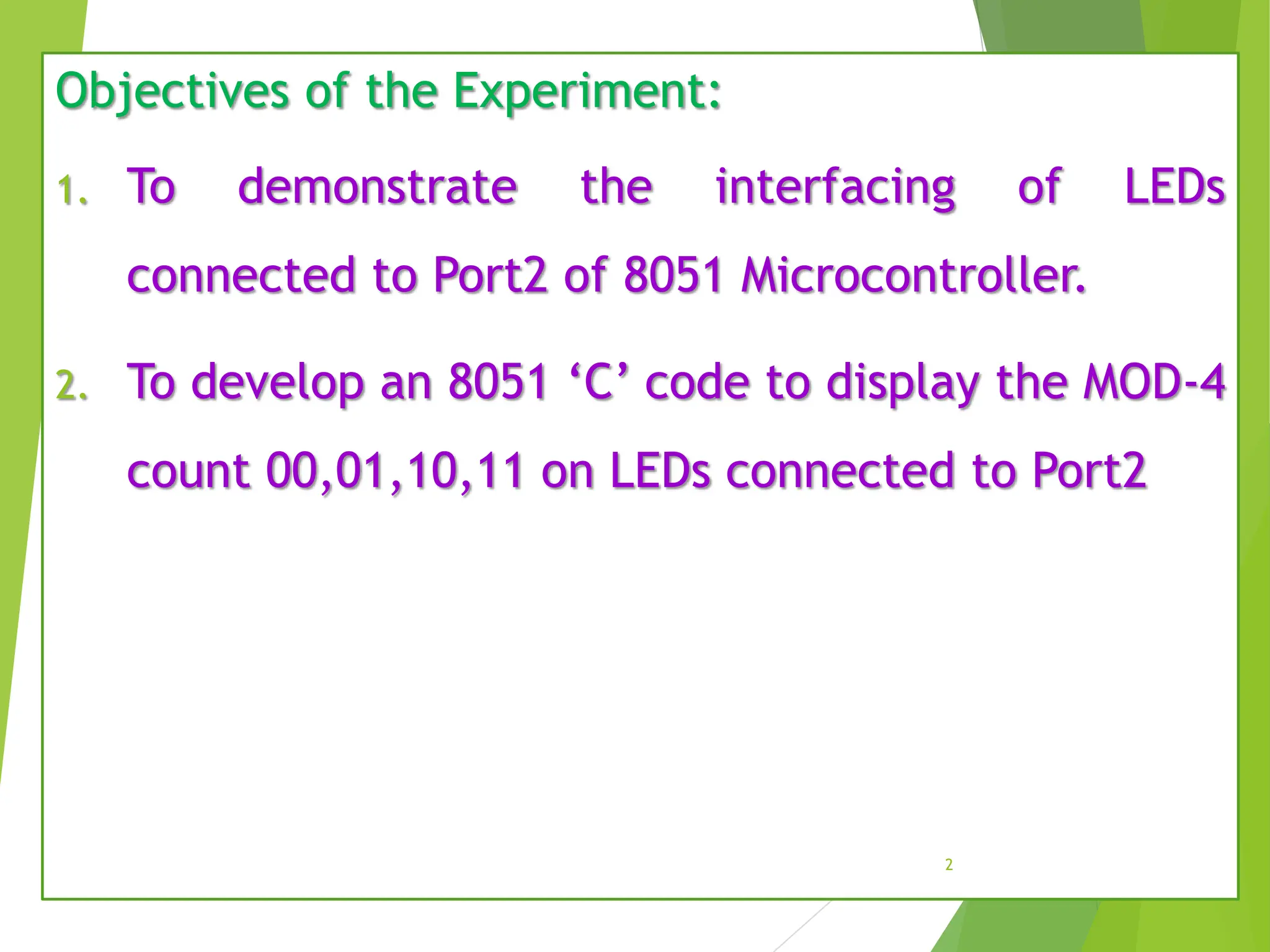 Objectives of the Experiment:

1. To demonstrate the interfacing of LEDs connected to Port2 of 8051 Microcontroller.

2. To develop an 8051 ‘C’ code to display the MOD-4 count 00,01,10,11 on LEDs connected to Port2

2